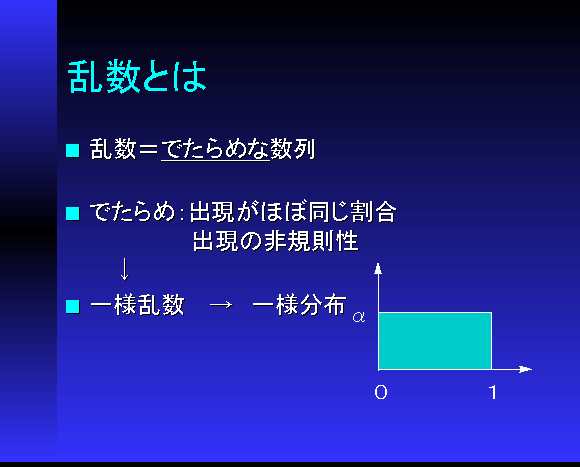 乱数とは

■ 乱数＝でたらめな数列

■ でたらめ：出現がほぼ同じ割合
出現の非規則性

↓

■ 一様乱数 → 一様分布

$\alpha$

0

1